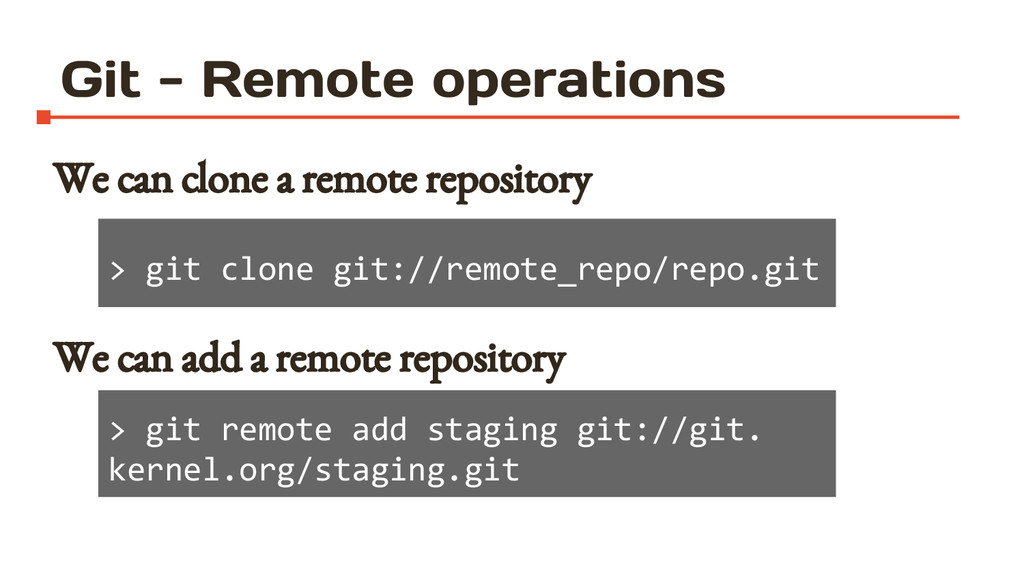 Git - Remote operations

We can clone a remote repository

> git clone git://remote_repo/repo.git

We can add a remote repository

> git remote add staging git://git.
kernel.org/staging.git